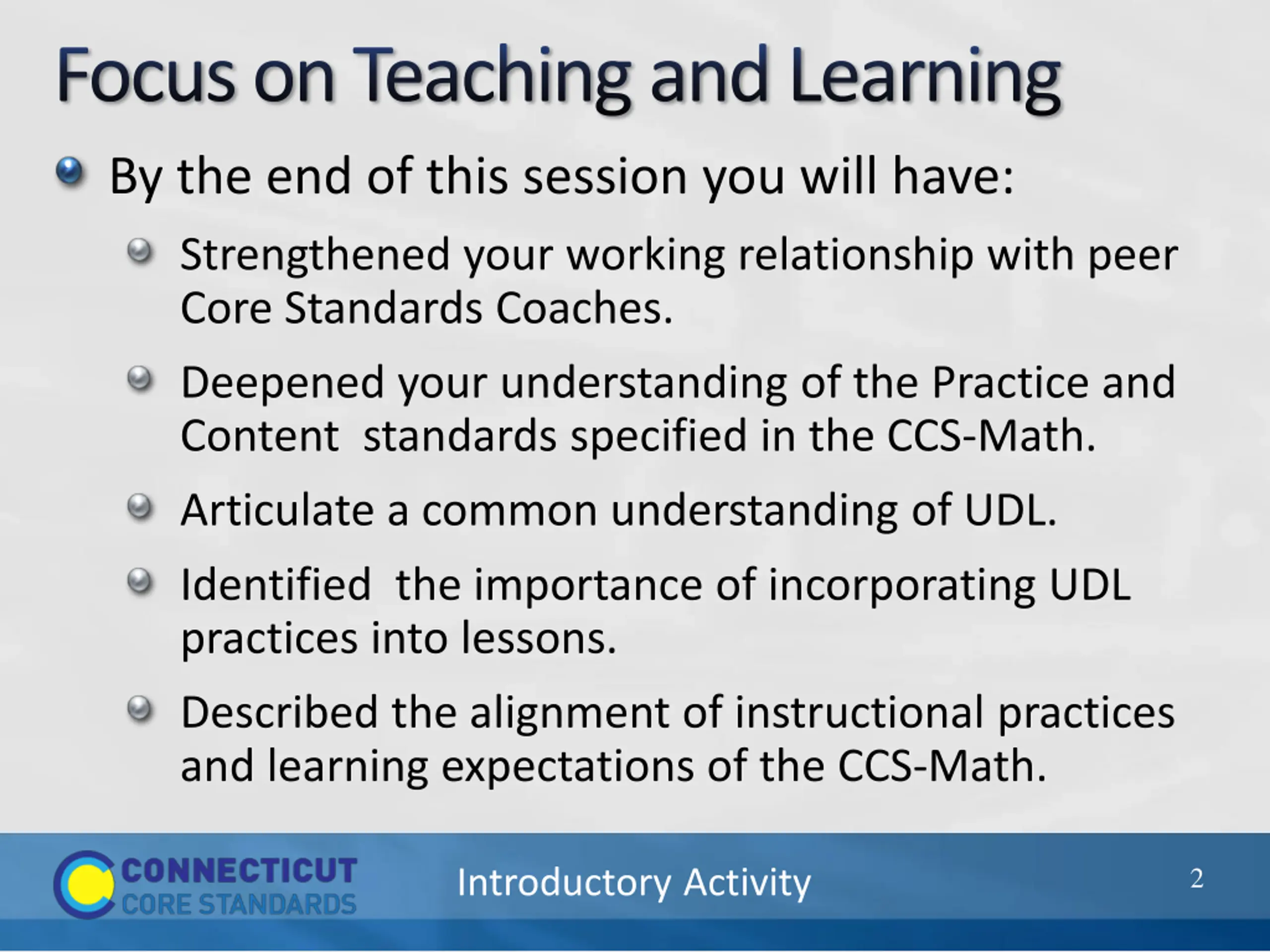 Focus on Teaching and Learning

By the end of this session you will have:

Strengthened your working relationship with peer Core Standards Coaches.

Deepened your understanding of the Practice and Content standards specified in the CCS-Math.

Articulate a common understanding of UDL.

Identified the importance of incorporating UDL practices into lessons.

Described the alignment of instructional practices and learning expectations of the CCS-Math.

CONNECTICUT CORE STANDARDS

Introductory Activity

2